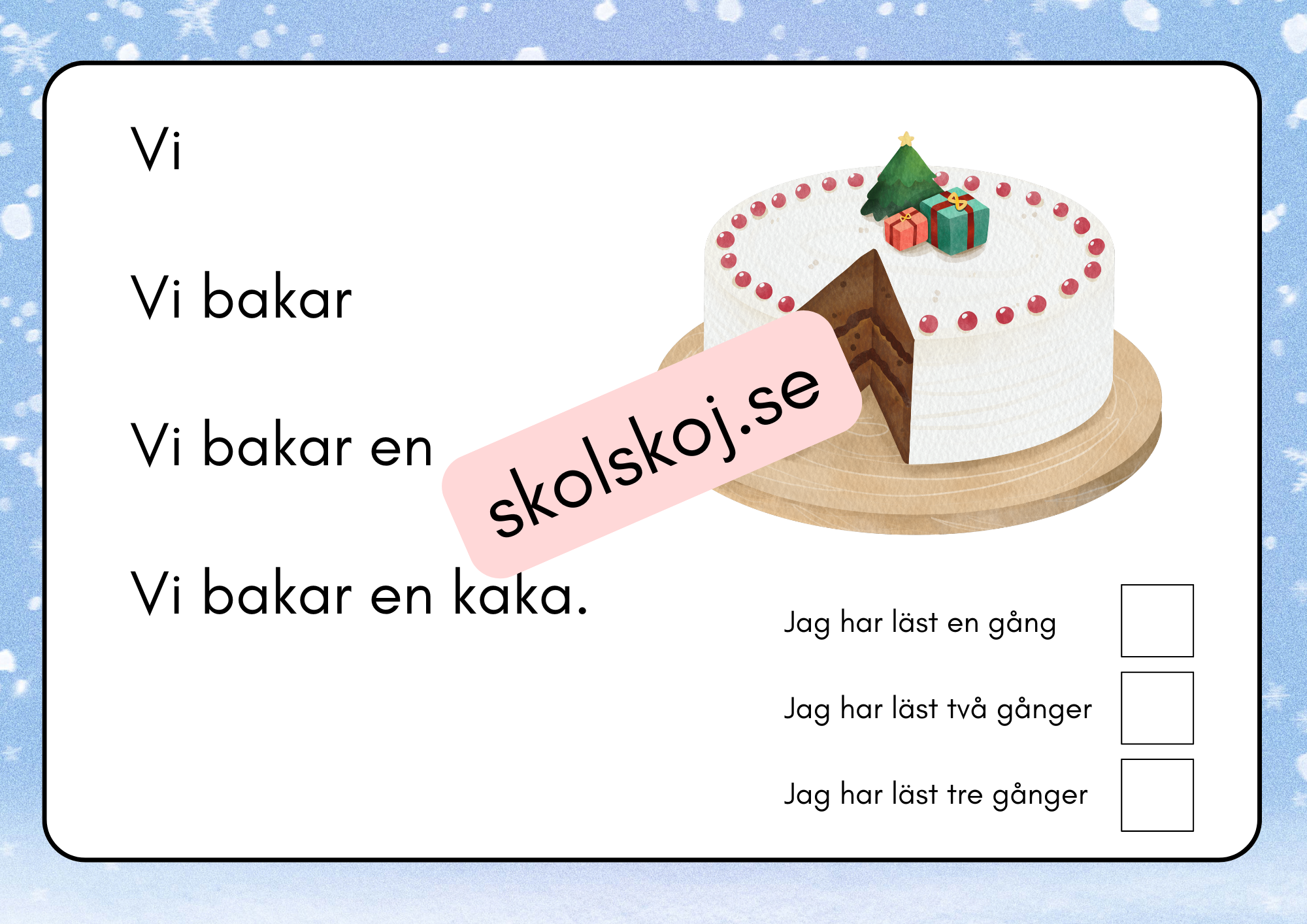 Vi

Vi bakar

Vi bakar en

Vi bakar en kaka.

skolskoj.se

Jag har läst en gång

Jag har läst två gånger

Jag har läst tre gånger